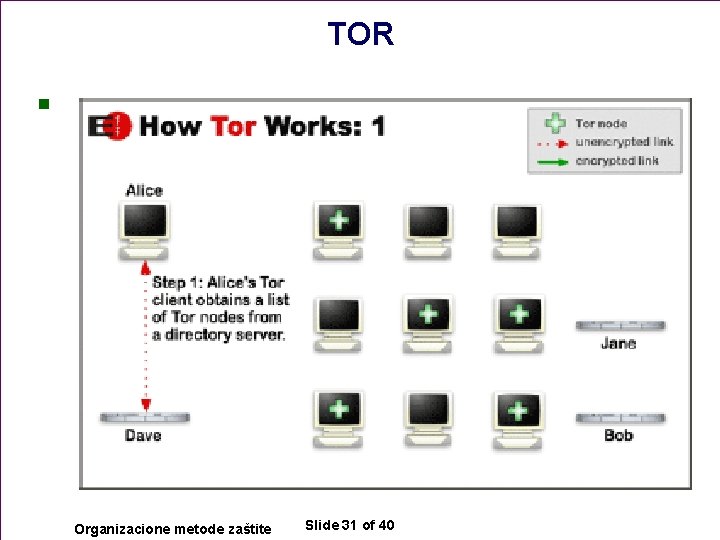 TOR

How Tor Works: 1

Tor node
unencrypted link
encrypted link

Alice

Step 1: Alice's Tor client obtains a list of Tor nodes from a directory server.

Jane

Dave

Bob

Organizacione metode zaštite

Slide 31 of 40